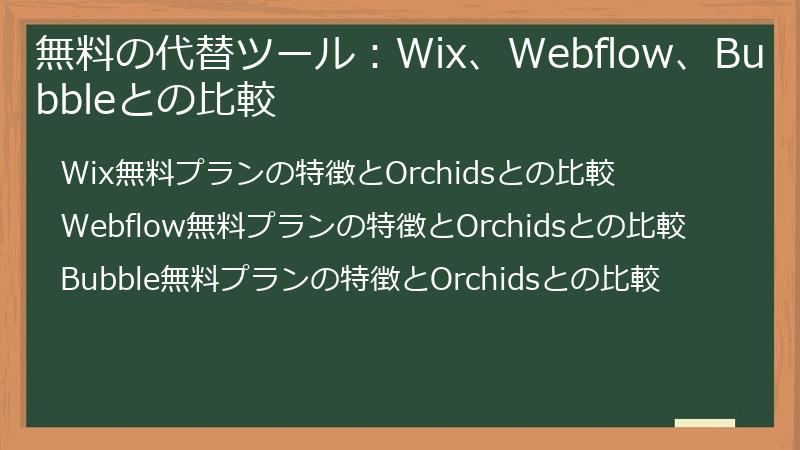 無料の代替ツール：Wix、Webflow、Bubbleとの比較

Wix無料プランの特徴とOrchidsとの比較

Webflow無料プランの特徴とOrchidsとの比較

Bubble無料プランの特徴とOrchidsとの比較